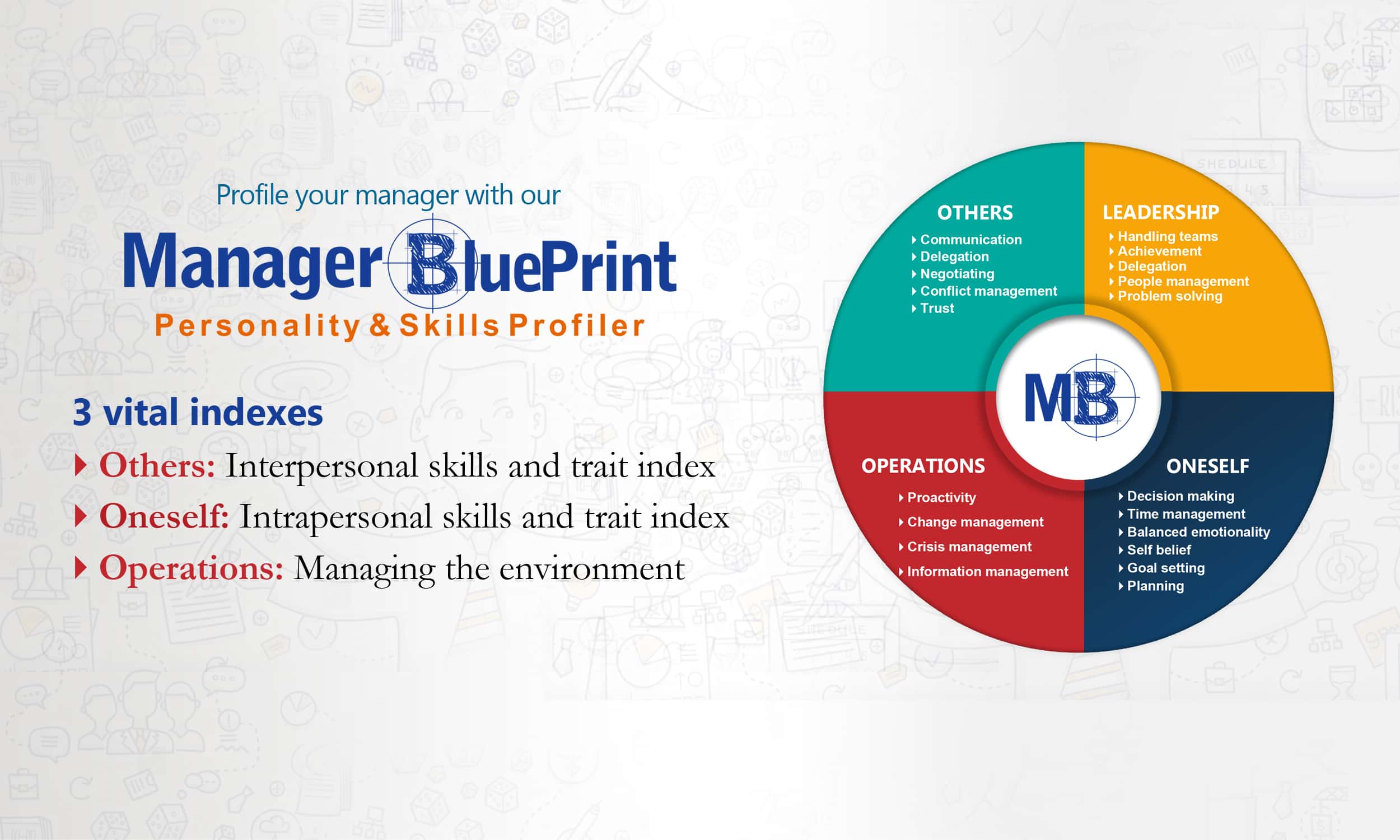 Profile your manager with our
Manager BluePrint
Personality & Skills Profiler

3 vital indexes
Others: Interpersonal skills and trait index
Oneself: Intrapersonal skills and trait index
Operations: Managing the environment

OTHERS
Communication
Delegation
Negotiating
Conflict management
Trust

LEADERSHIP
Handling teams
Achievement
Delegation
People management
Problem solving

MB

OPERATIONS
Proactivity
Change management
Crisis management
Information management

ONESELF
Decision making
Time management
Balanced emotionality
Self belief
Goal setting
Planning